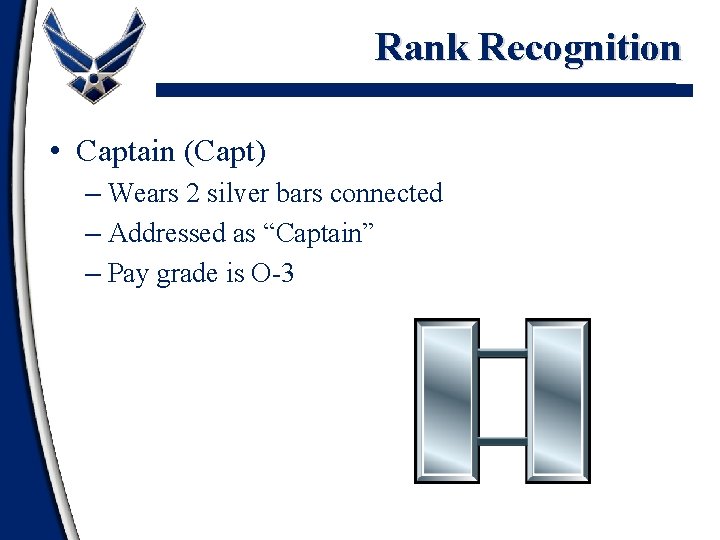 Rank Recognition

• Captain (Capt)
– Wears 2 silver bars connected
– Addressed as “Captain”
– Pay grade is O-3